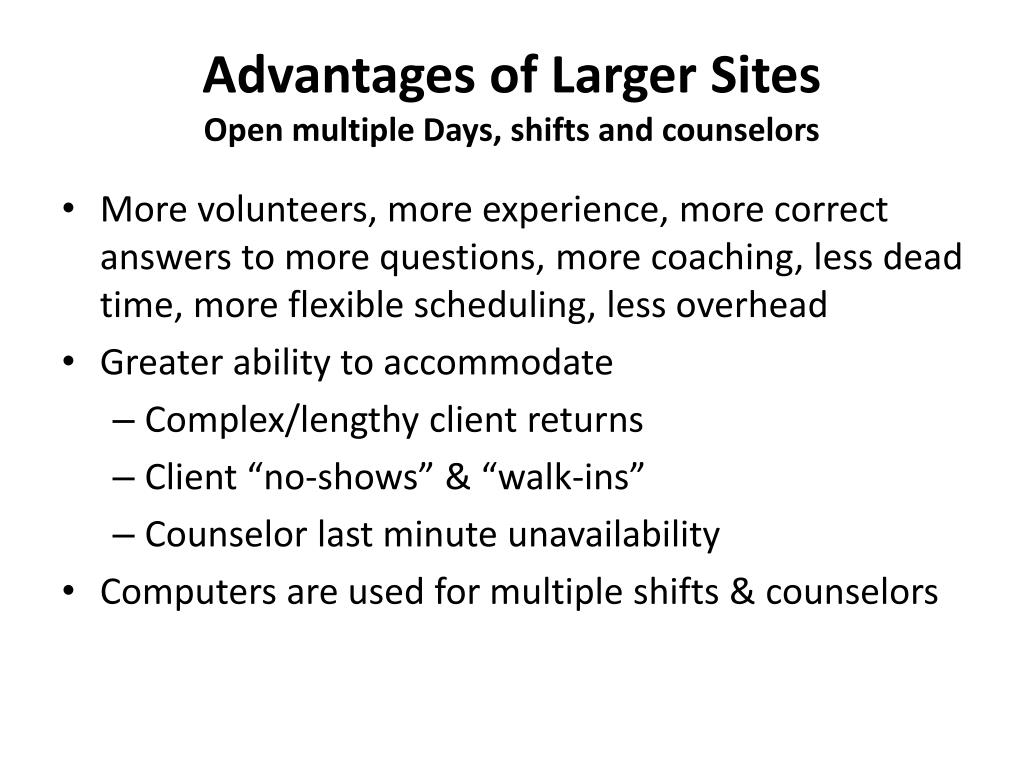 Advantages of Larger Sites
Open multiple Days, shifts and counselors

• More volunteers, more experience, more correct answers to more questions, more coaching, less dead time, more flexible scheduling, less overhead
• Greater ability to accommodate
– Complex/lengthy client returns
– Client “no-shows” & “walk-ins”
– Counselor last minute unavailability
• Computers are used for multiple shifts & counselors